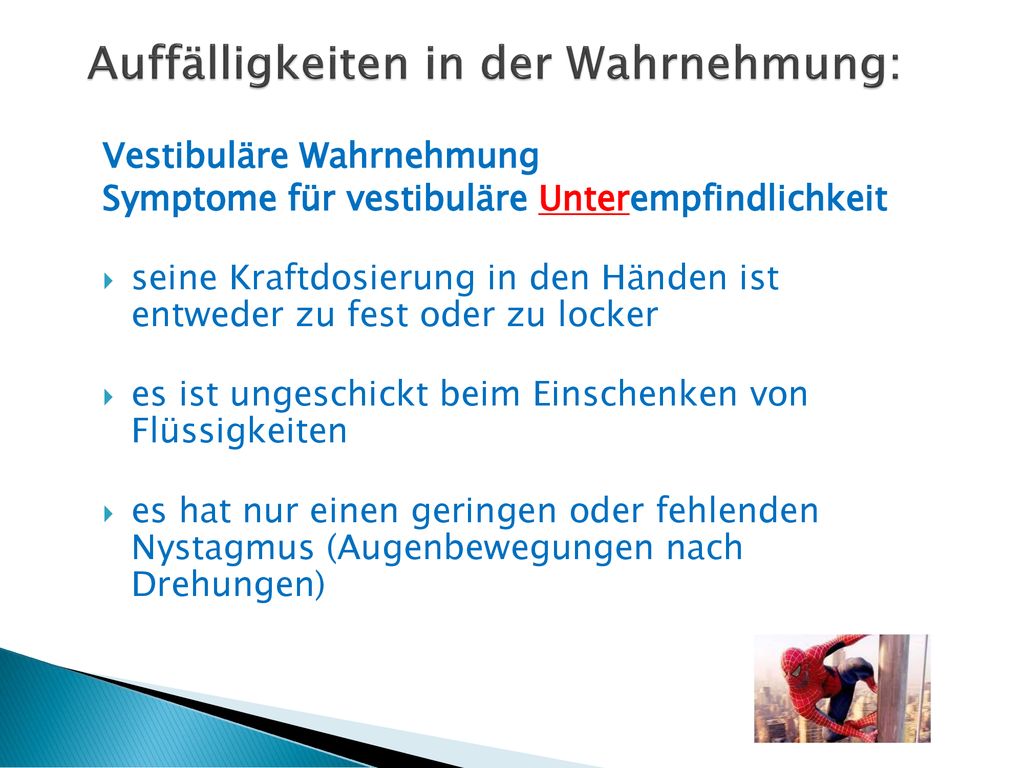 Auffälligkeiten in der Wahrnehmung:

Vestibuläre Wahrnehmung
Symptome für vestibuläre Unterempfindlichkeit

seine Kraftdosierung in den Händen ist entweder zu fest oder zu locker

es ist ungeschickt beim Einschenken von Flüssigkeiten

es hat nur einen geringen oder fehlenden Nystagmus (Augenbewegungen nach Drehungen)